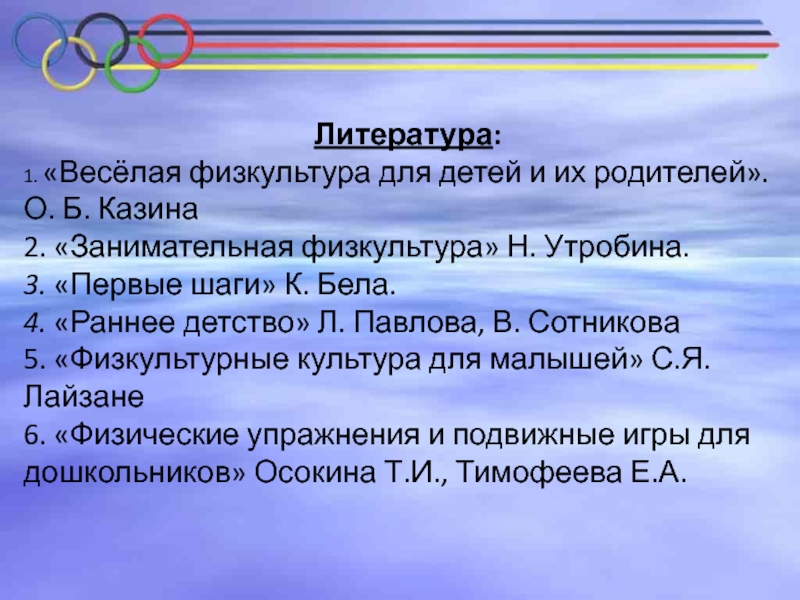 Литература:

1. «Весёлая физкультура для детей и их родителей». О. Б. Казина
2. «Занимательная физкультура» Н. Утробина.
3. «Первые шаги» К. Бела.
4. «Раннее детство» Л. Павлова, В. Сотникова
5. «Физкультурные культура для малышей» С.Я. Лайзане
6. «Физические упражнения и подвижные игры для дошкольников» Осокина Т.И., Тимофеева Е.А.